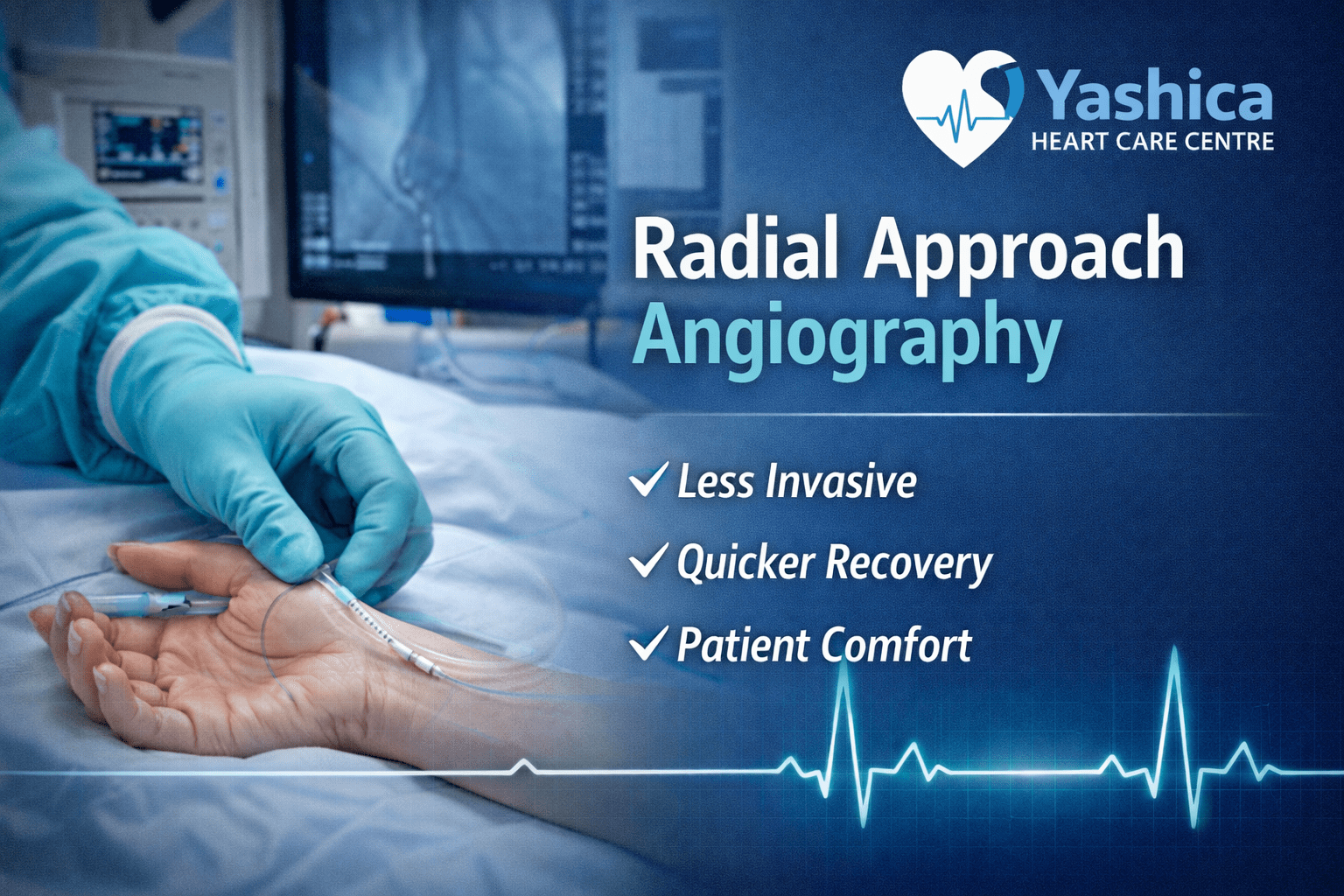 Yashica
HEART CARE CENTRE

Radial Approach
Angiography

✓ Less Invasive
✓ Quicker Recovery
✓ Patient Comfort